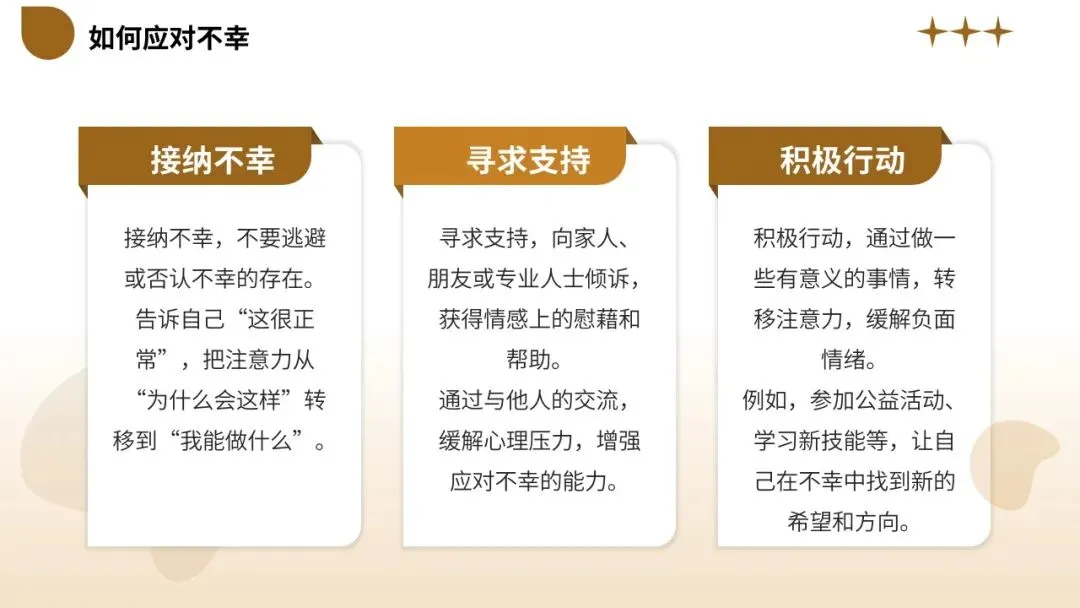 如何应对不幸

接纳不幸

接纳不幸，不要逃避或否认不幸的存在。
告诉自己“这很正常”，把注意力从“为什么会这样”转移到“我能做什么”。

寻求支持

寻求支持，向家人、朋友或专业人士倾诉，获得情感上的慰藉和帮助。
通过与他人的交流，缓解心理压力，增强应对不幸的能力。

积极行动

积极行动，通过做一些有意义的事情，转移注意力，缓解负面情绪。
例如，参加公益活动、学习新技能等，让自己在不幸中找到新的希望和方向。